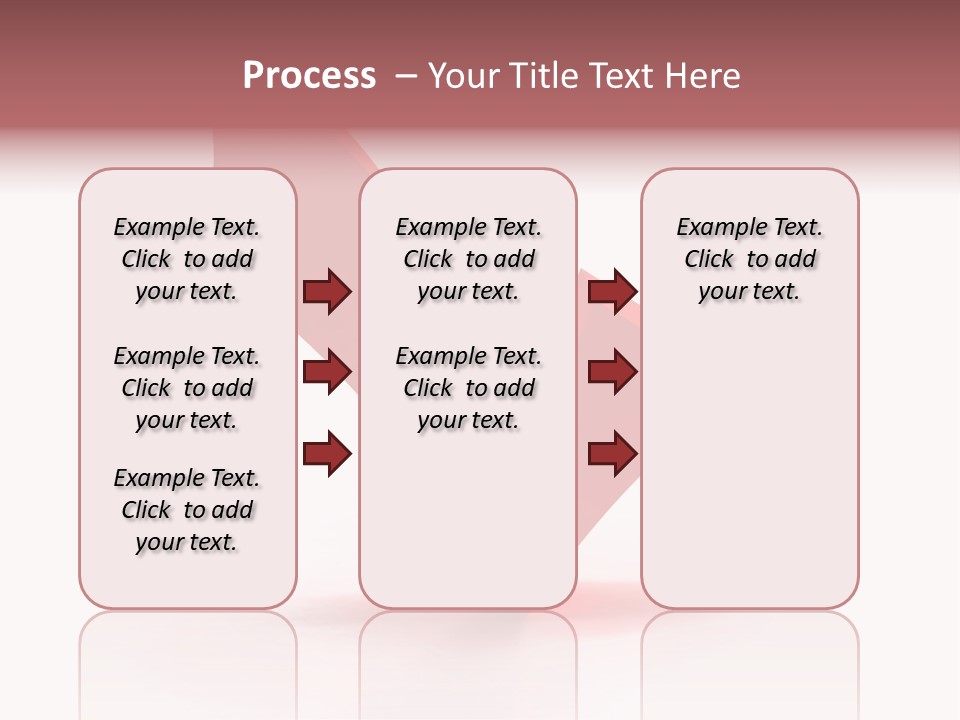 Process – Your Title Text Here

Example Text. Click to add your text.

Example Text. Click to add your text.

Example Text. Click to add your text.

Example Text. Click to add your text.

Example Text. Click to add your text.

Example Text. Click to add your text.